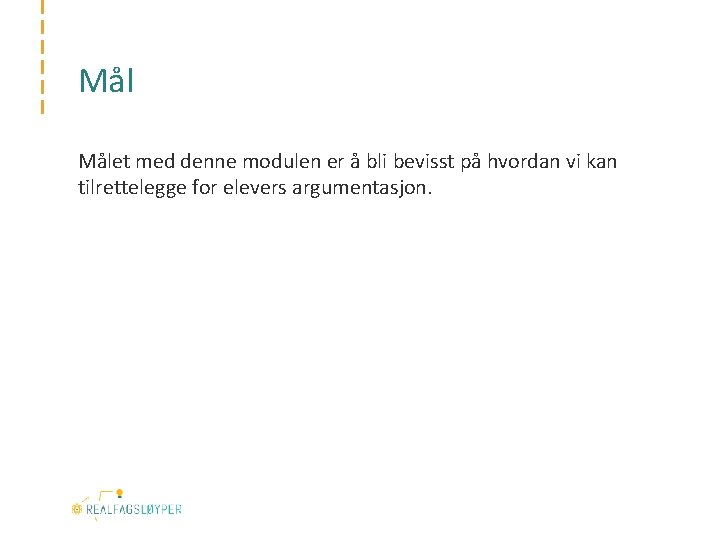 Mål

Målet med denne modulen er å bli bevisst på hvordan vi kan tilrettelegge for elevers argumentasjon.

REALFAGSLØYPER